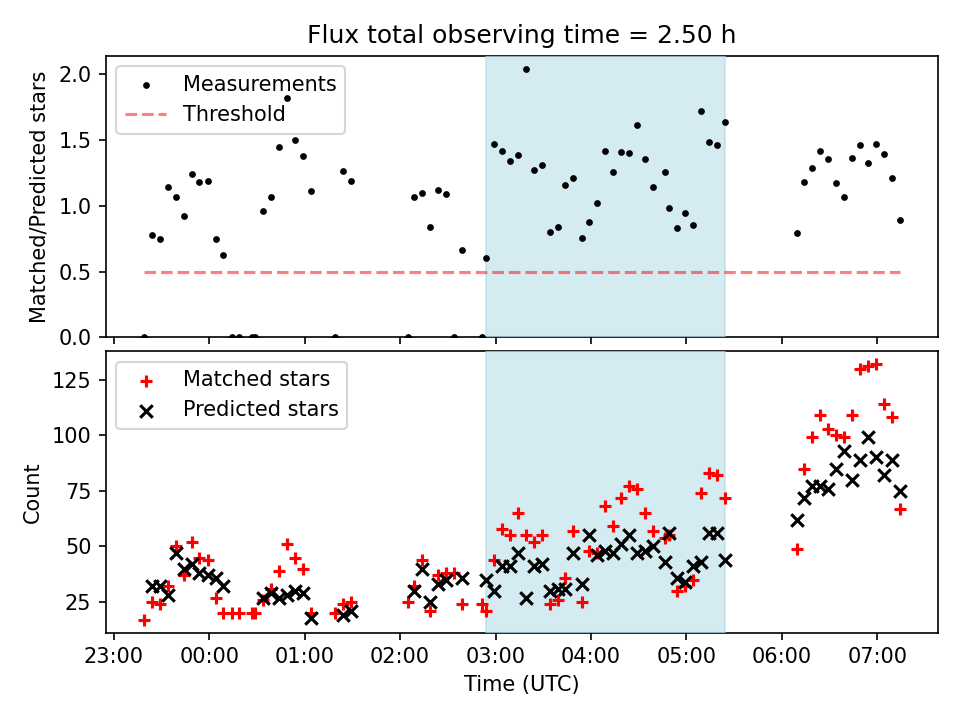 Flux total observing time = 2.50 h

Measurements
Threshold

Matched/Predicted stars

2.0
1.5
1.0
0.5
0.0

Matched stars
Predicted stars

Count

125
100
75
50
25

23:00
00:00
01:00
02:00
03:00
04:00
05:00
06:00
07:00

Time (UTC)